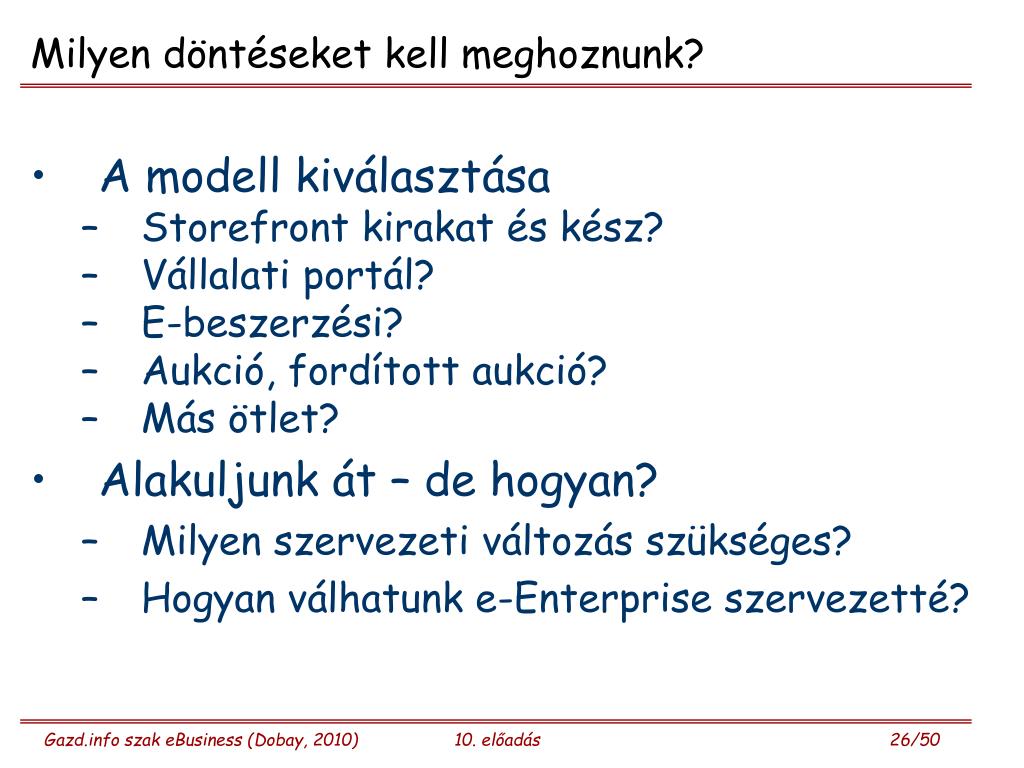 Milyen döntéseket kell meghoznunk?

• A modell kiválasztása
  – Storefront kirakat és kész?
  – Vállalati portál?
  – E-beszerzési?
  – Aukció, fordított aukció?
  – Más ötlet?
• Alakuljunk át – de hogyan?
  – Milyen szervezeti változás szükséges?
  – Hogyan válhatunk e-Enterprise szervezetté?

Gazd.info szak eBusiness (Dobay, 2010) 10. előadás 26/50